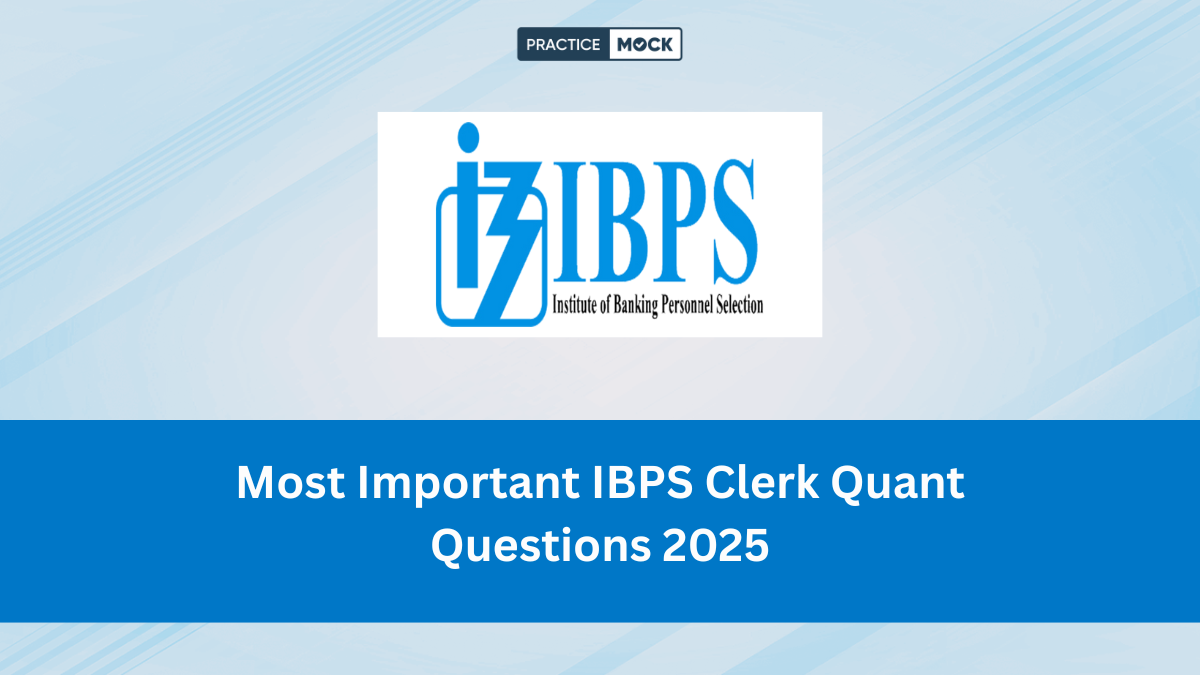 PRACTICE MOCK

IBPS
Institute of Banking Personnel Selection

Most Important IBPS Clerk Quant Questions 2025